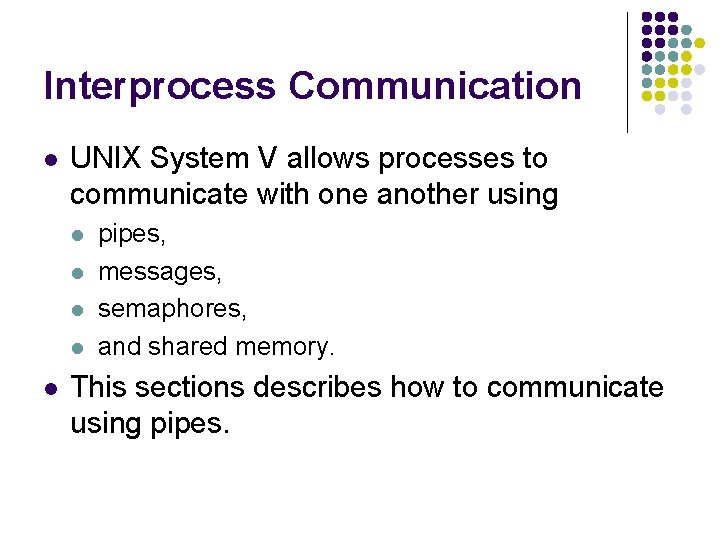 Interprocess Communication

- UNIX System V allows processes to communicate with one another using
  - pipes,
  - messages,
  - semaphores,
  - and shared memory.
- This sections describes how to communicate using pipes.